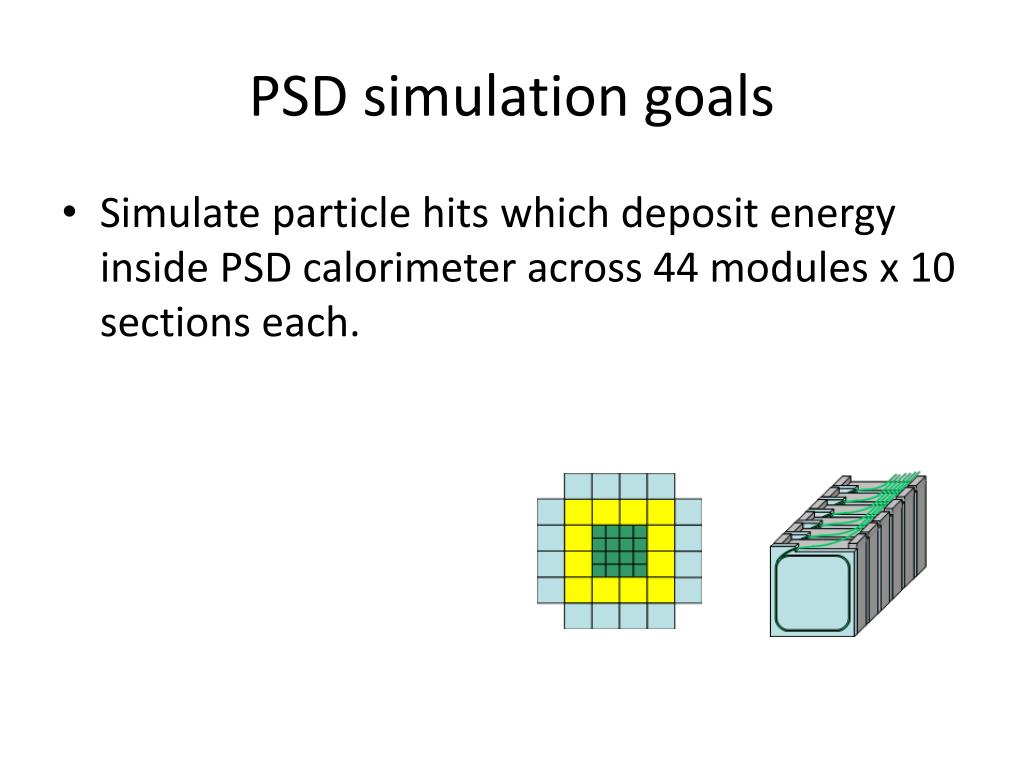 PSD simulation goals

• Simulate particle hits which deposit energy inside PSD calorimeter across 44 modules x 10 sections each.